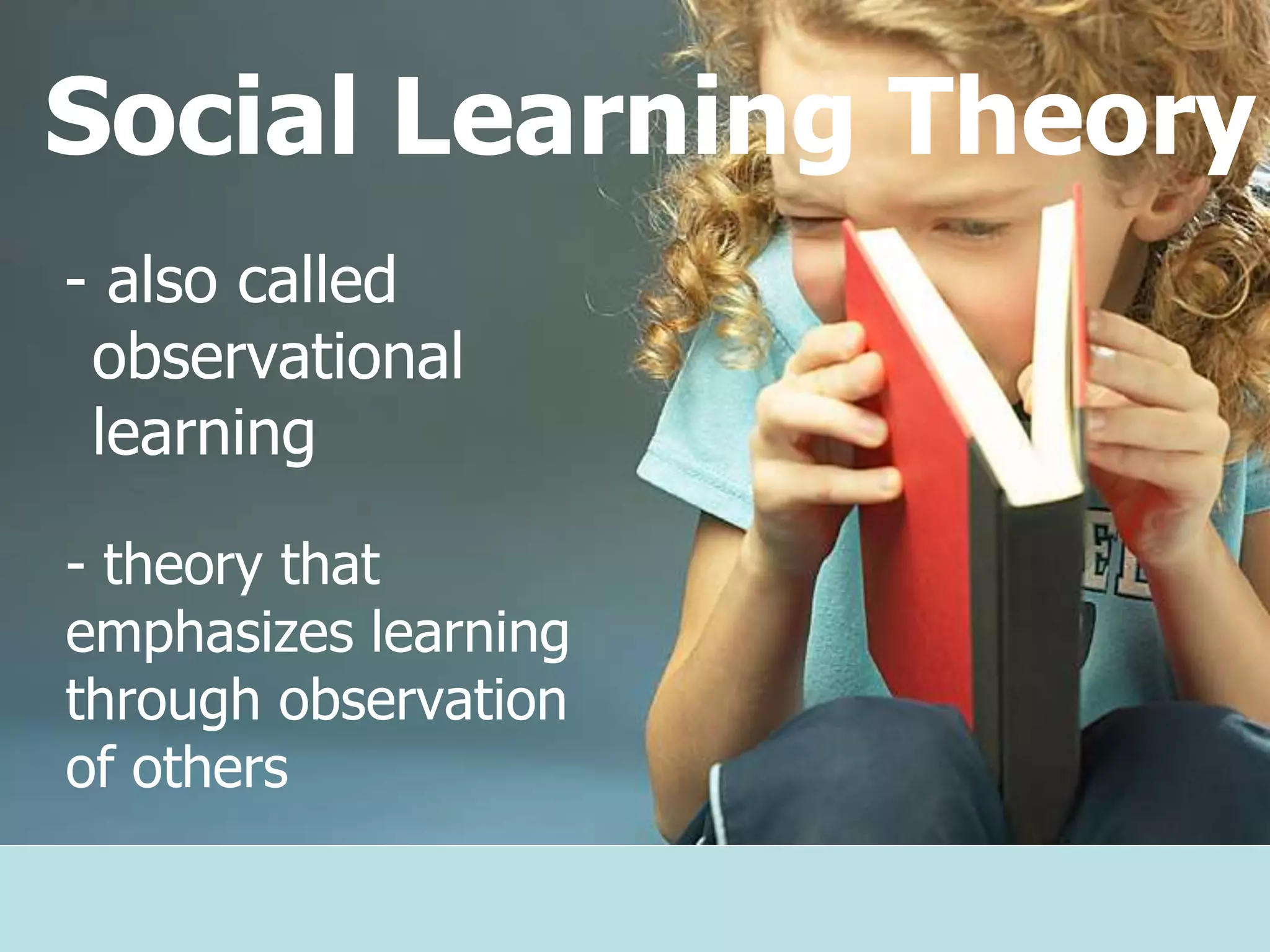 Social Learning Theory

- also called observational learning

- theory that emphasizes learning through observation of others